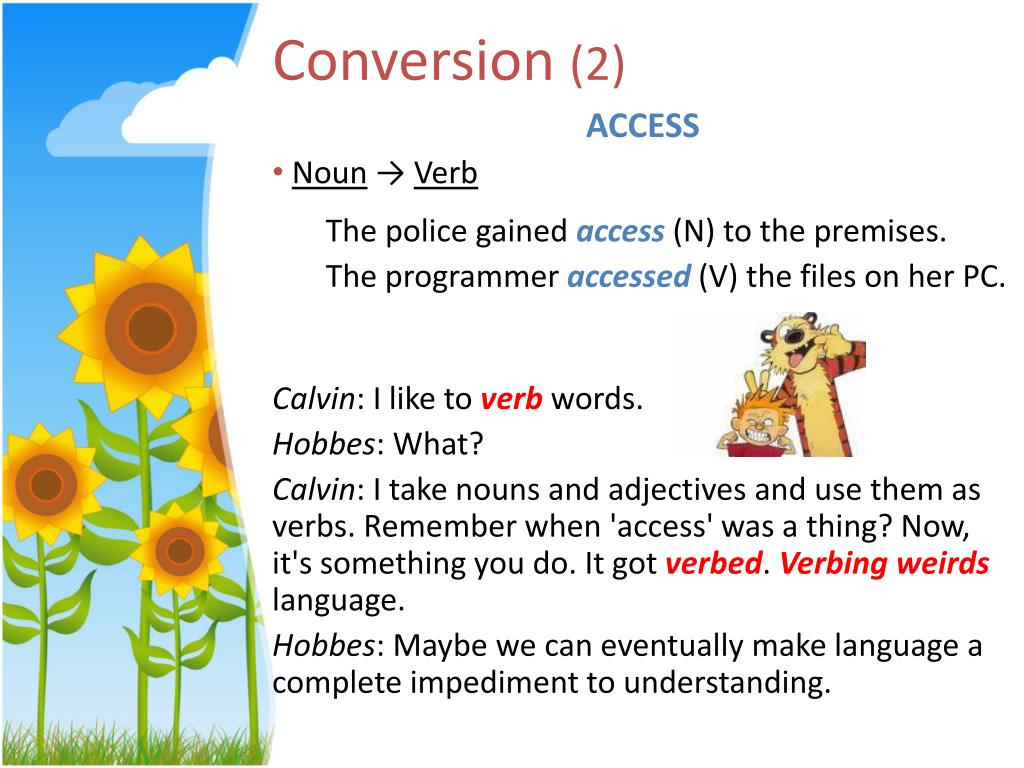 Conversion (2)

ACCESS

• Noun → Verb

The police gained access (N) to the premises.

The programmer accessed (V) the files on her PC.

Calvin: I like to verb words.

Hobbes: What?

Calvin: I take nouns and adjectives and use them as verbs. Remember when 'access' was a thing? Now, it's something you do. It got verbed. Verbing weirds language.

Hobbes: Maybe we can eventually make language a complete impediment to understanding.